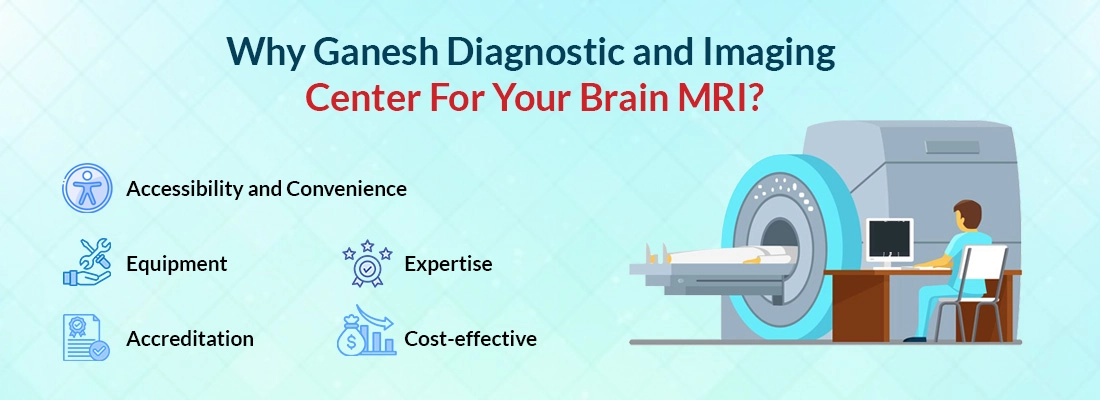 Why Ganesh Diagnostic and Imaging Center For Your Brain MRI?

Accessibility and Convenience

Equipment

Expertise

Accreditation

Cost-effective